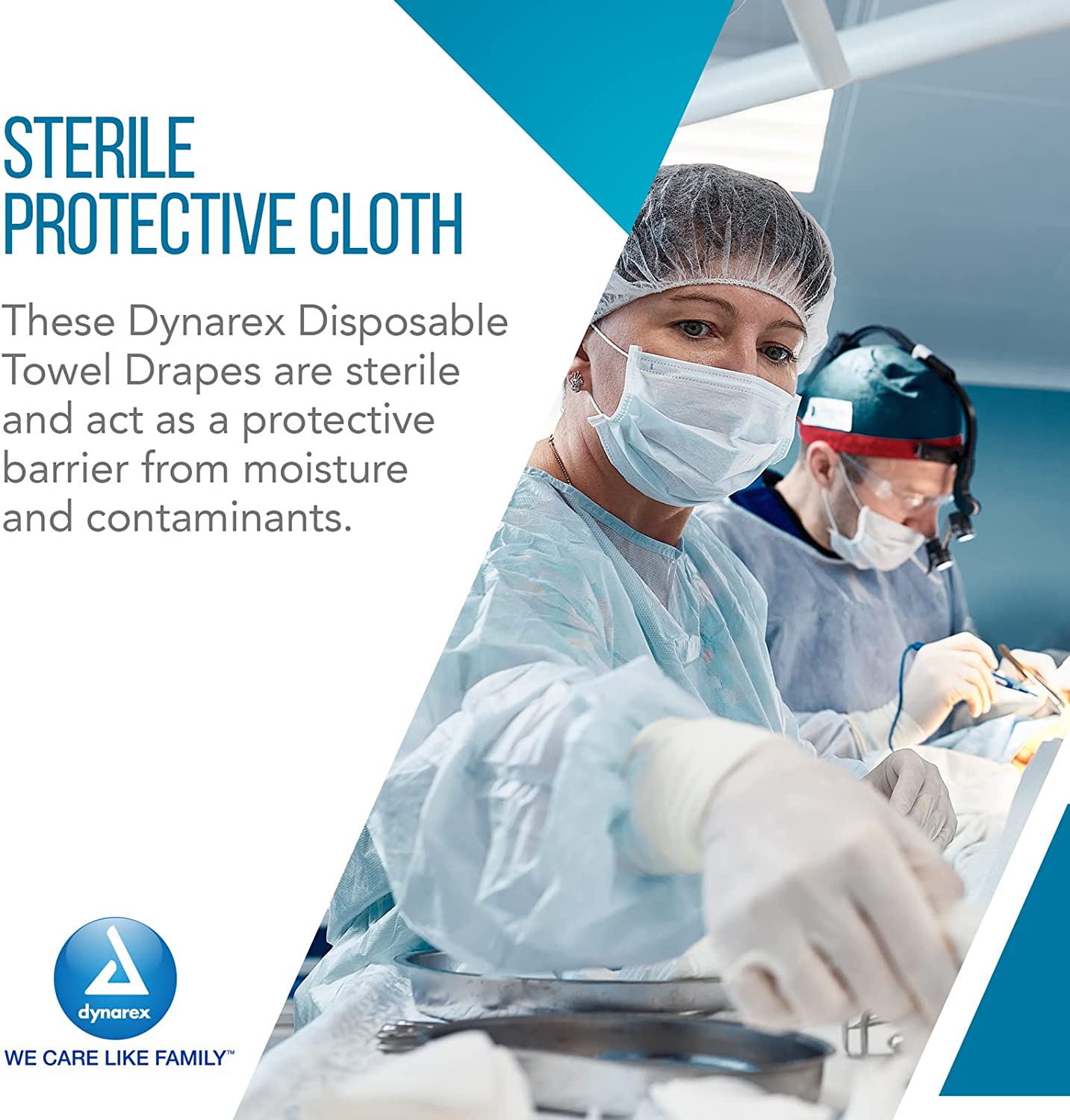 STERILE PROTECTIVE CLOTH

These Dynarex Disposable Towel Drapes are sterile and act as a protective barrier from moisture and contaminants.

dynarex

WE CARE LIKE FAMILY™